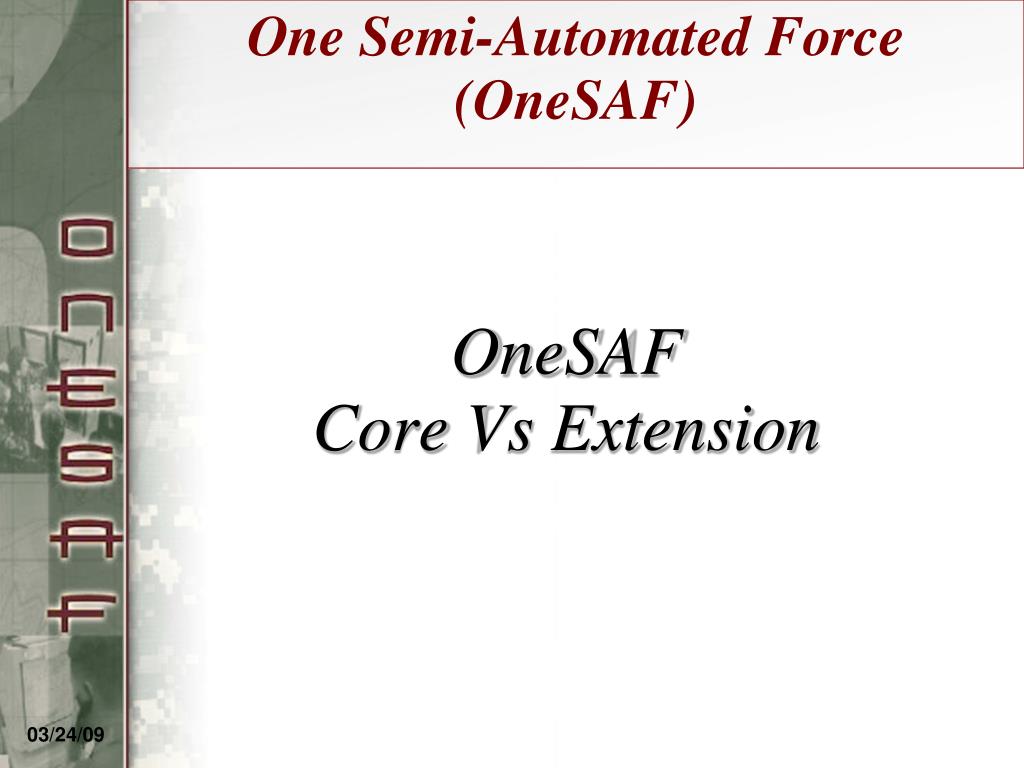 One Semi-Automated Force (OneSAF)

ONESAF

OneSAF
Core Vs Extension

03/24/09